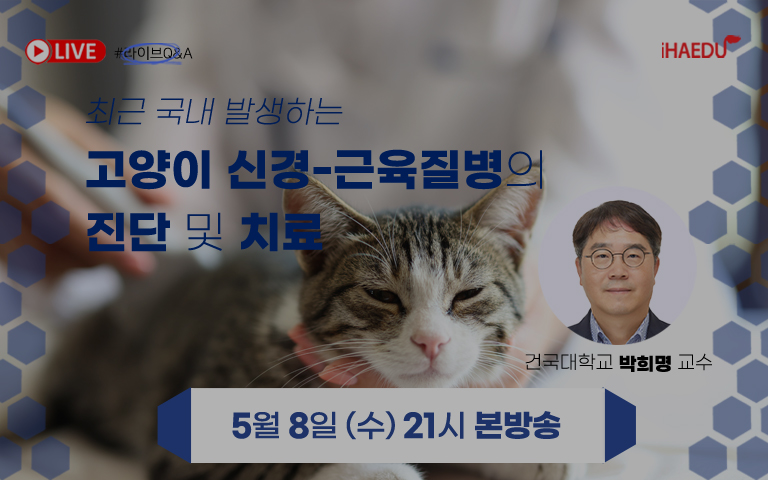 LIVE #라이브Q&A

iHAEDU

최근 국내 발생하는

고양이 신경-근육질병의 진단 및 치료

건국대학교 박희명 교수

5월 8일 (수) 21시 본방송